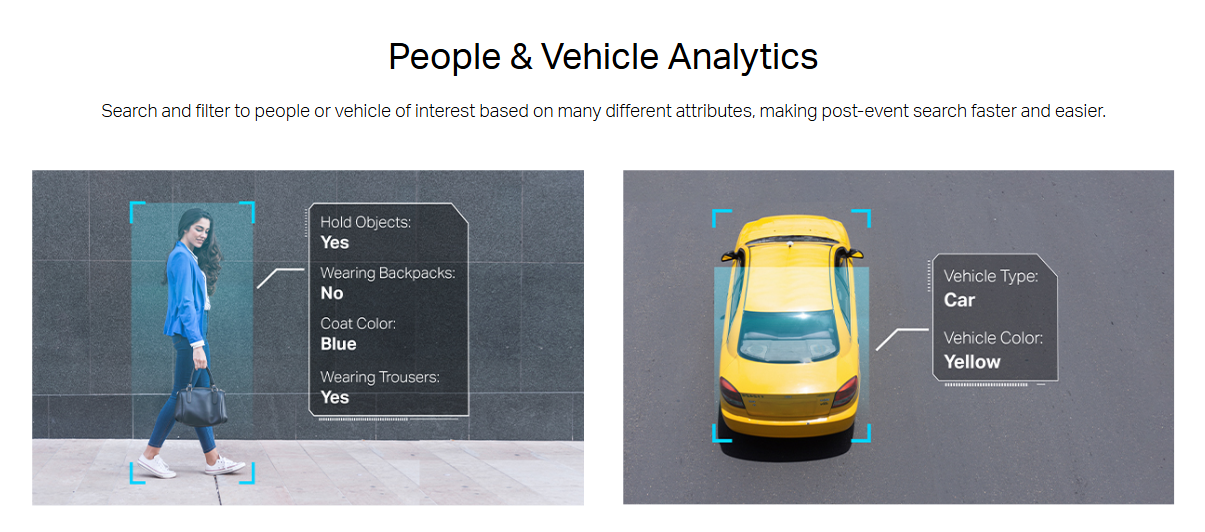 People & Vehicle Analytics

Search and filter to people or vehicle of interest based on many different attributes, making post-event search faster and easier.

Hold Objects:
Yes

Wearing Backpacks:
No

Coat Color:
Blue

Wearing Trousers:
Yes

Vehicle Type:
Car

Vehicle Color:
Yellow